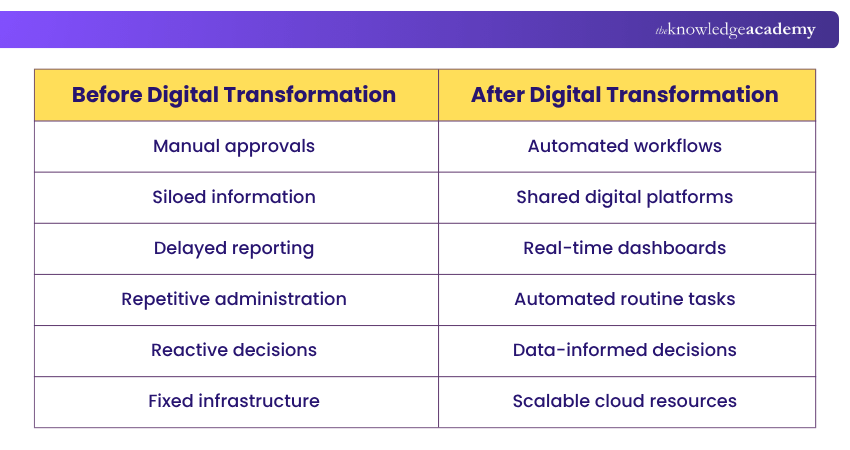 theknowledgeacademy

| Before Digital Transformation | After Digital Transformation |
|---|---|
| Manual approvals | Automated workflows |
| Siloed information | Shared digital platforms |
| Delayed reporting | Real-time dashboards |
| Repetitive administration | Automated routine tasks |
| Reactive decisions | Data-informed decisions |
| Fixed infrastructure | Scalable cloud resources |